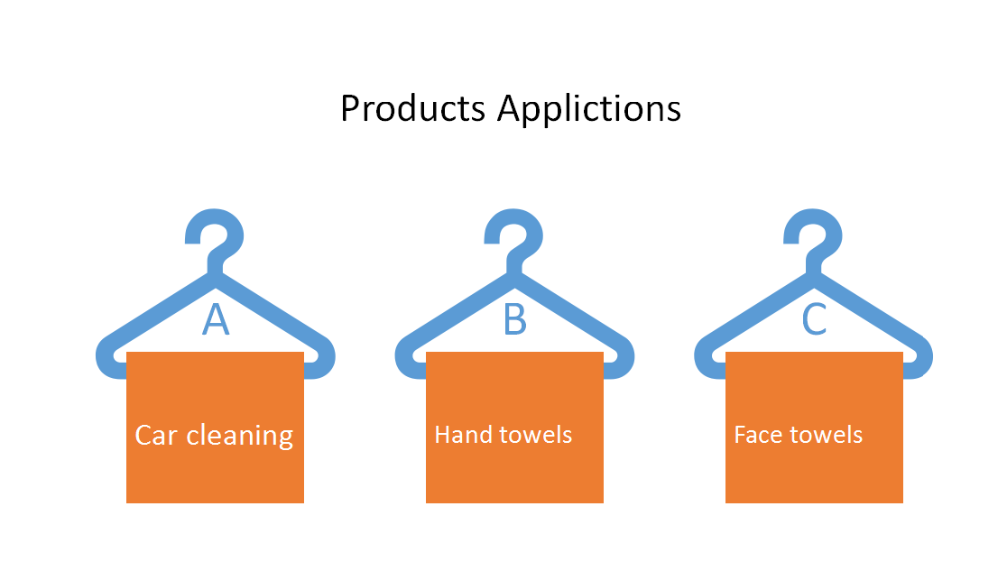 Products Applictions

A

Car cleaning

B

Hand towels

C

Face towels